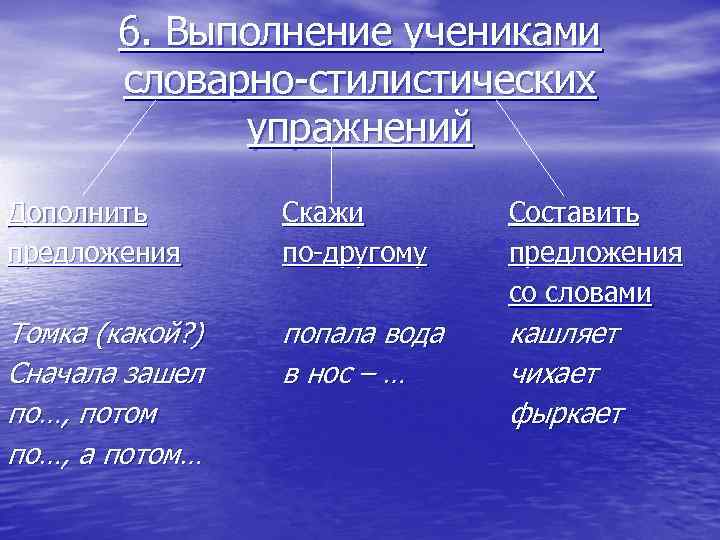 6. Выполнение учениками словарно-стилистических упражнений

Дополнить предложения

Томка (какой?)
Сначала зашел по…, потом по…, а потом…

Скажи по-другому

попала вода в нос – …

Составить предложения со словами

кашляет
чихает
фыркает